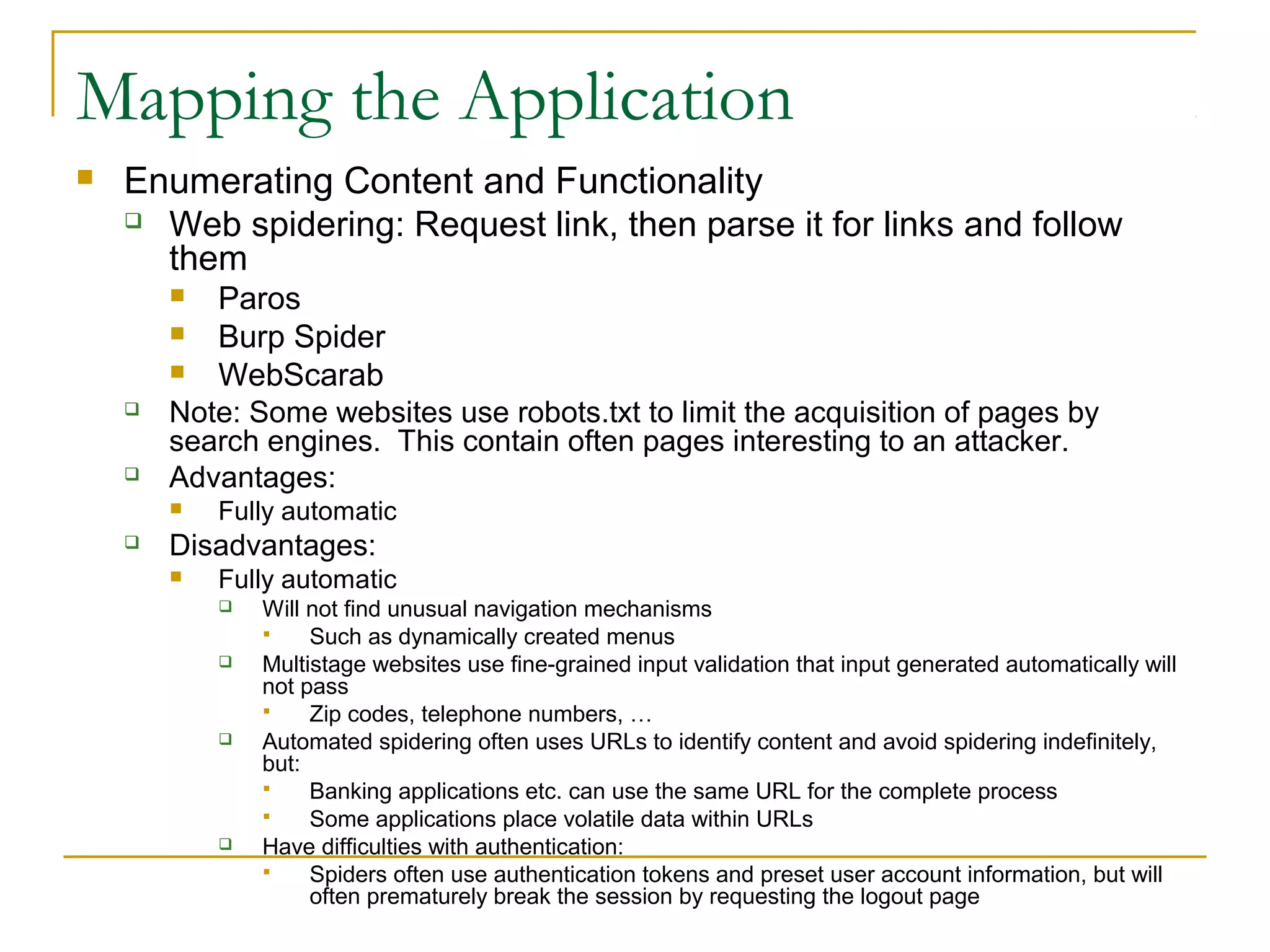 Mapping the Application

Enumerating Content and Functionality

Web spidering: Request link, then parse it for links and follow them

Paros

Burp Spider

WebScarab

Note: Some websites use robots.txt to limit the acquisition of pages by search engines.  This contain often pages interesting to an attacker.

Advantages:

Fully automatic

Disadvantages:

Fully automatic

Will not find unusual navigation mechanisms

Such as dynamically created menus

Multistage websites use fine-grained input validation that input generated automatically will not pass

Zip codes, telephone numbers, …

Automated spidering often uses URLs to identify content and avoid spidering indefinitely, but:

Banking applications etc. can use the same URL for the complete process

Some applications place volatile data within URLs

Have difficulties with authentication:

Spiders often use authentication tokens and preset user account information, but will often prematurely break the session by requesting the logout page